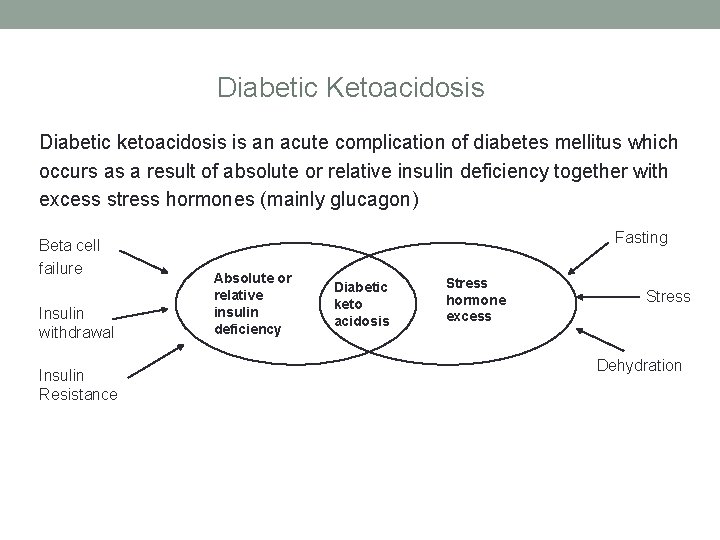 Diabetic Ketoacidosis

Diabetic ketoacidosis is an acute complication of diabetes mellitus which occurs as a result of absolute or relative insulin deficiency together with excess stress hormones (mainly glucagon)

Beta cell failure

Insulin withdrawal

Insulin Resistance

Absolute or relative insulin deficiency

Diabetic keto acidosis

Stress hormone excess

Fasting

Stress

Dehydration